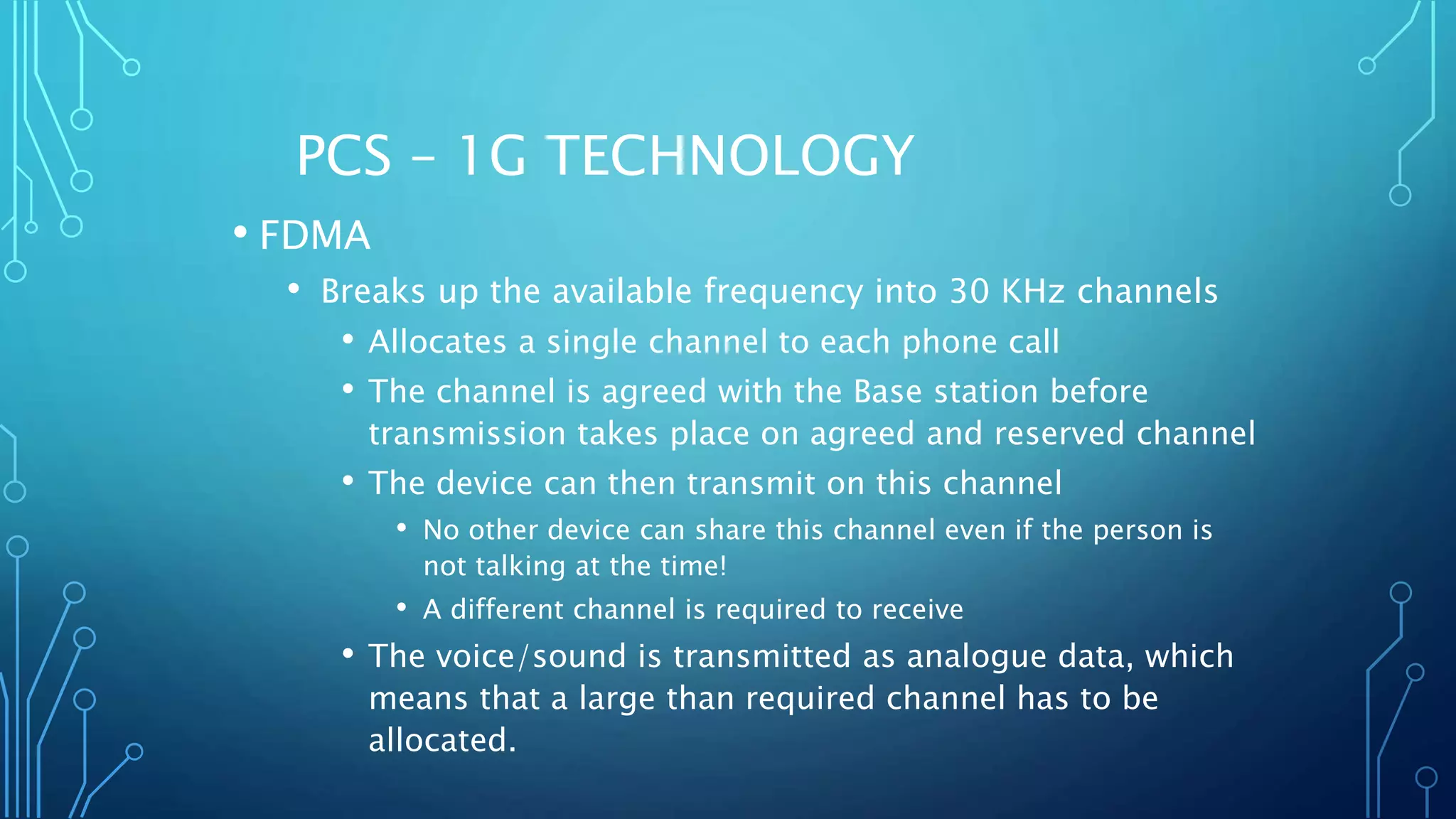 PCS – 1G TECHNOLOGY

• FDMA
  • Breaks up the available frequency into 30 KHz channels
    • Allocates a single channel to each phone call
    • The channel is agreed with the Base station before transmission takes place on agreed and reserved channel
    • The device can then transmit on this channel
      • No other device can share this channel even if the person is not talking at the time!
      • A different channel is required to receive
    • The voice/sound is transmitted as analogue data, which means that a large than required channel has to be allocated.